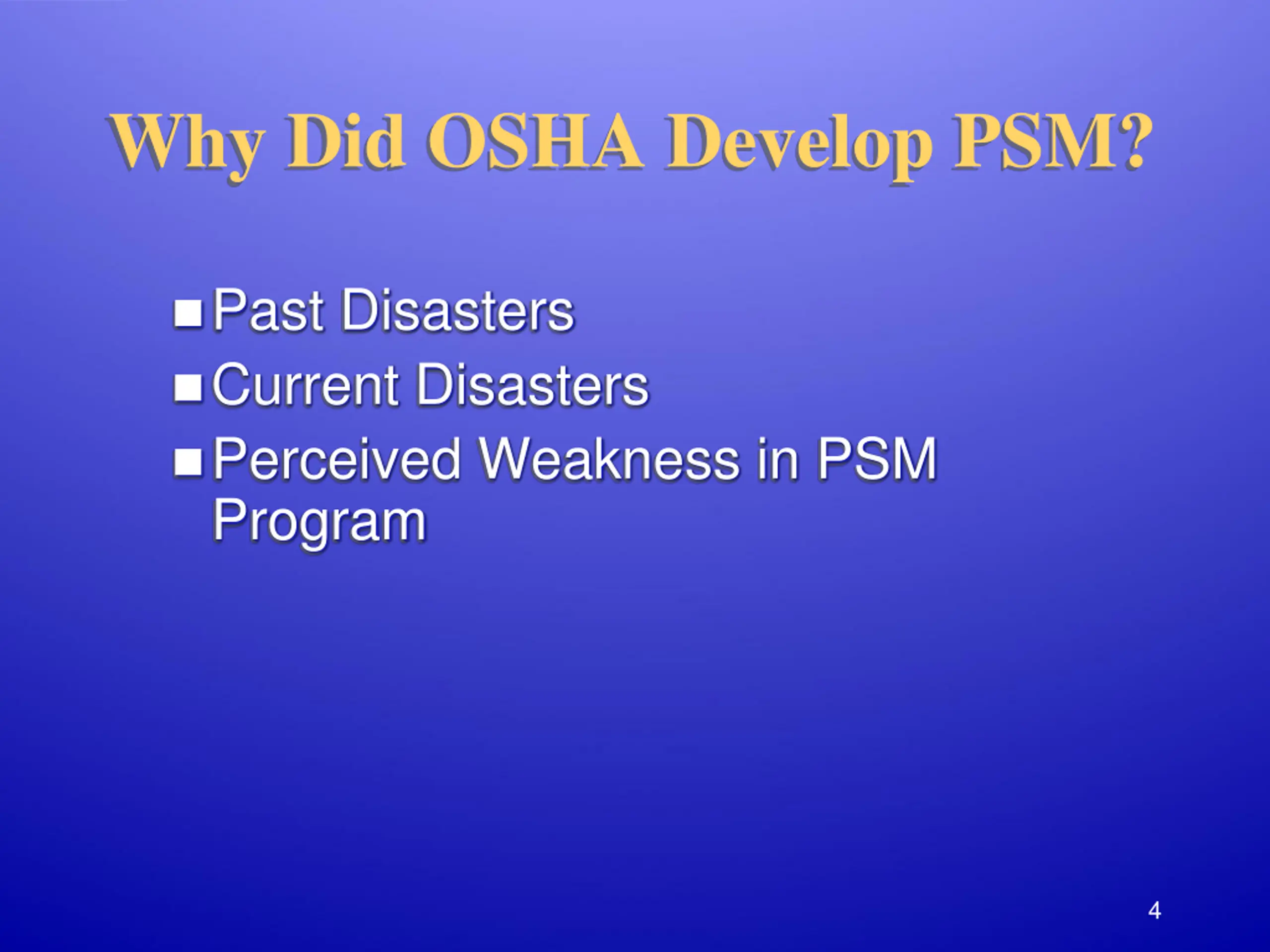 Why Did OSHA Develop PSM?

■ Past Disasters
■ Current Disasters
■ Perceived Weakness in PSM Program

4